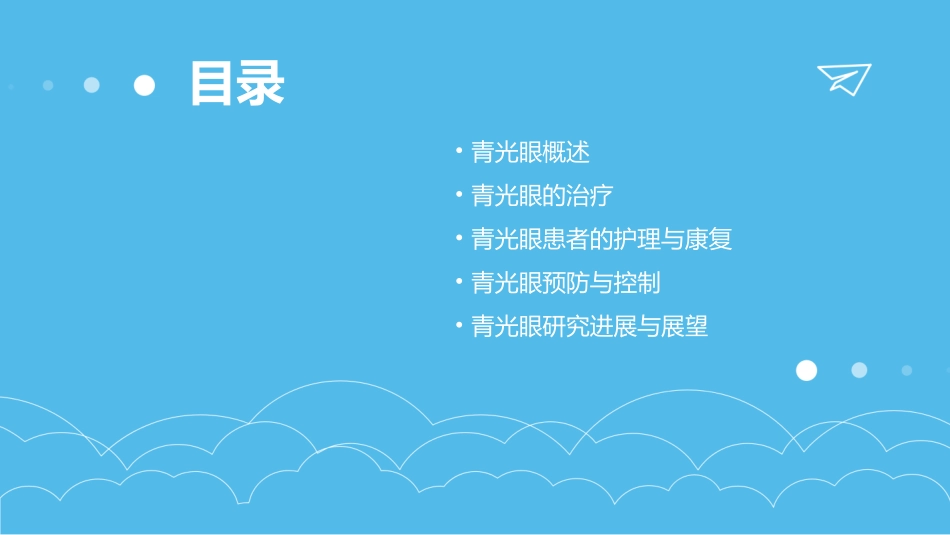 目录

• 青光眼概述
• 青光眼的治疗
• 青光眼患者的护理与康复
• 青光眼预防与控制
• 青光眼研究进展与展望